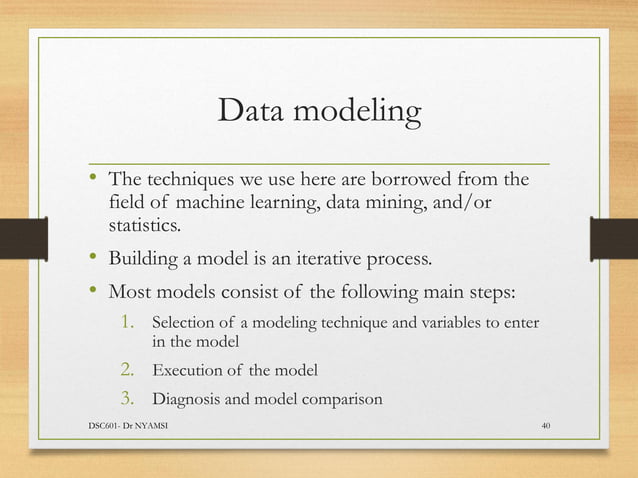 Data modeling

• The techniques we use here are borrowed from the field of machine learning, data mining, and/or statistics.

• Building a model is an iterative process.

• Most models consist of the following main steps:

1. Selection of a modeling technique and variables to enter in the model

2. Execution of the model

3. Diagnosis and model comparison

DSC601- Dr NYAMSI

40